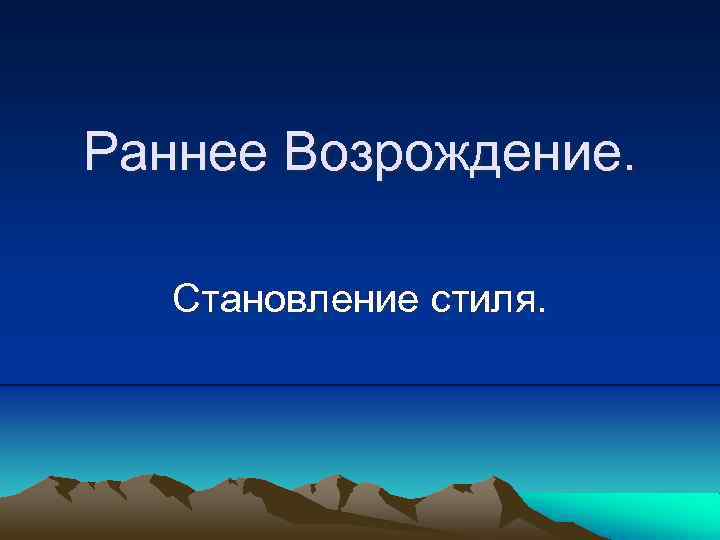 Раннее Возрождение.

Становление стиля.